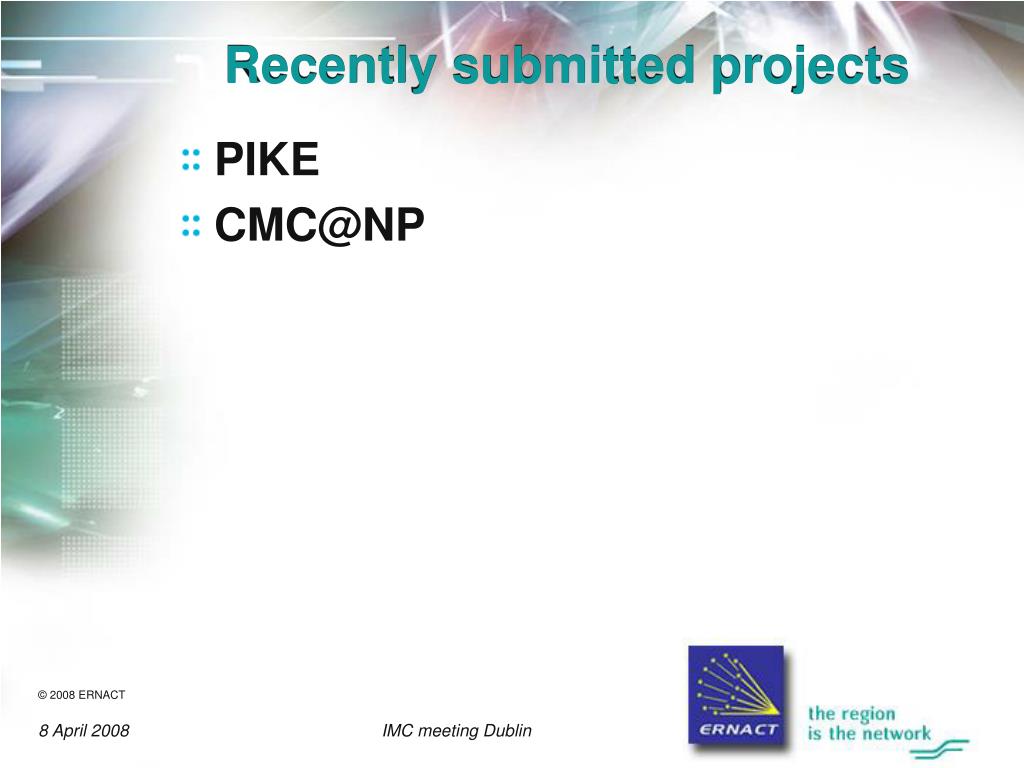 Recently submitted projects

PIKE
CMC@NP

© 2008 ERNACT

8 April 2008

IMC meeting Dublin

ERNACT

the region
is the network